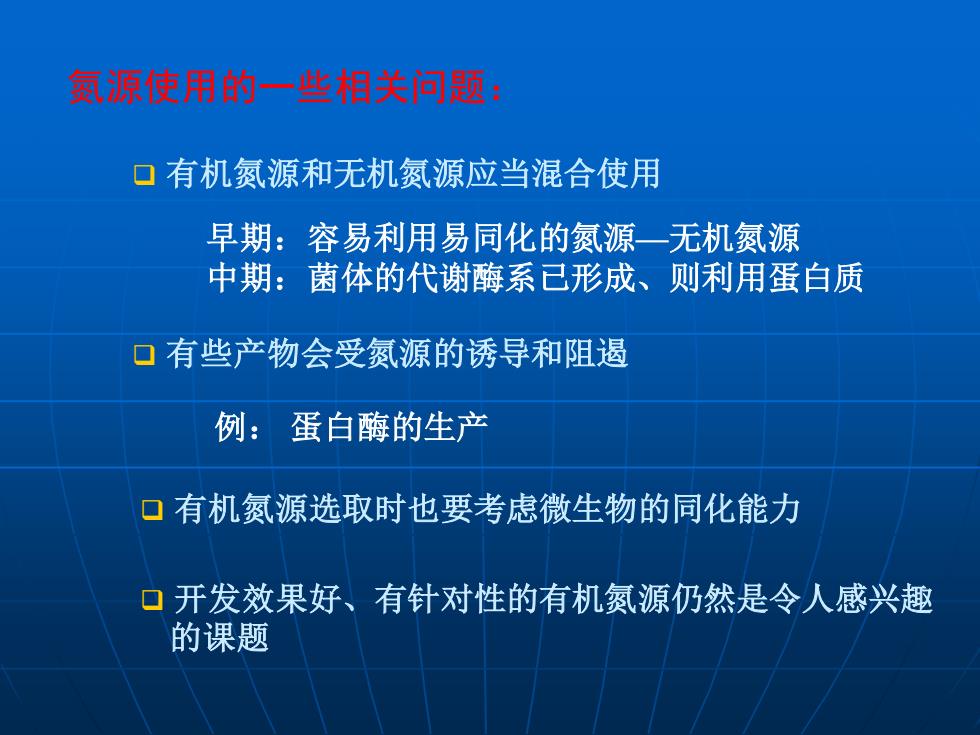 氮源使用的一些相关问题：

❑ 有机氮源和无机氮源应当混合使用

早期：容易利用易同化的氮源—无机氮源
中期：菌体的代谢酶系已形成、则利用蛋白质

❑ 有些产物会受氮源的诱导和阻遏

例： 蛋白酶的生产

❑ 有机氮源选取时也要考虑微生物的同化能力

❑ 开发效果好、有针对性的有机氮源仍然是令人感兴趣的课题